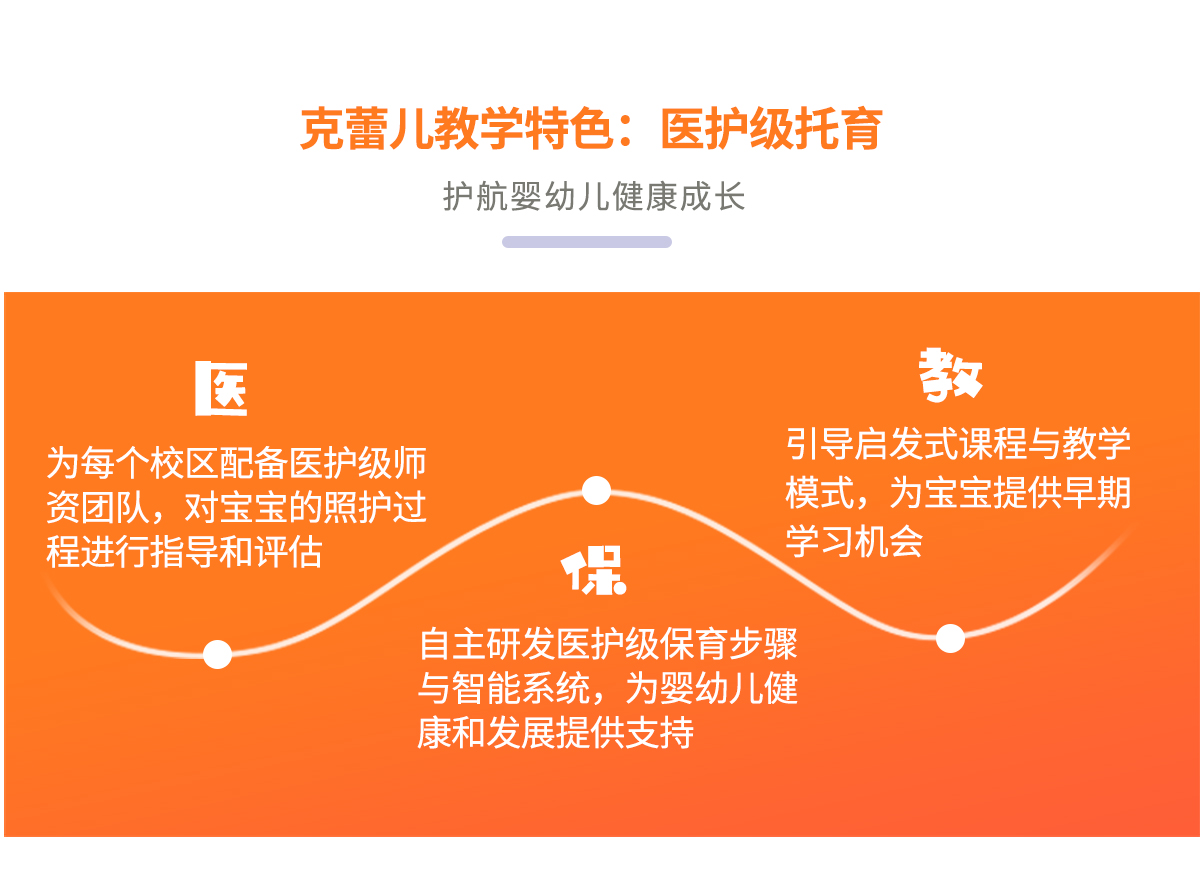 克蕾儿教学特色：医护级托育

护航婴幼儿健康成长

医

为每个校区配备医护级师资团队，对宝宝的照护过程进行指导和评估

保

自主研发医护级保育步骤与智能系统，为婴幼儿健康和发展提供支持

教

引导启发式课程与教学模式，为宝宝提供早期学习机会